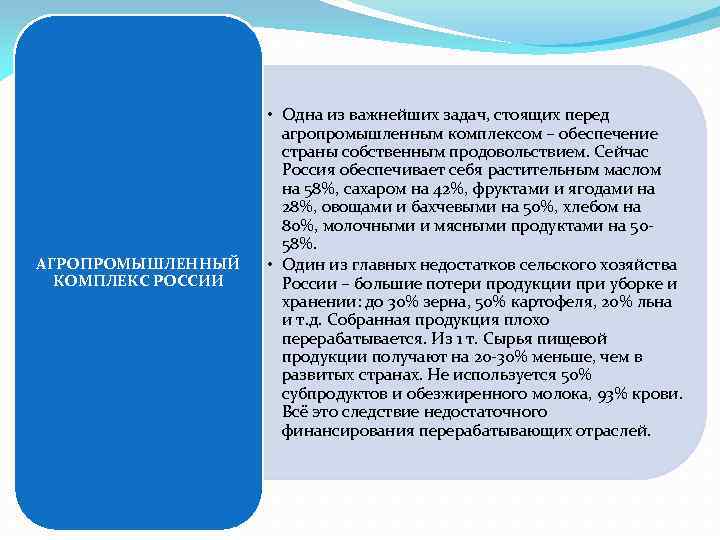 АГРОПРОМЫШЛЕННЫЙ КОМПЛЕКС РОССИИ

• Одна из важнейших задач, стоящих перед агропромышленным комплексом – обеспечение страны собственным продовольствием. Сейчас Россия обеспечивает себя растительным маслом на 58%, сахаром на 42%, фруктами и ягодами на 28%, овощами и бахчевыми на 50%, хлебом на 80%, молочными и мясными продуктами на 50-58%.

• Один из главных недостатков сельского хозяйства России – большие потери продукции при уборке и хранении: до 30% зерна, 50% картофеля, 20% льна и т.д. Собранная продукция плохо перерабатывается. Из 1 т. Сырья пищевой продукции получают на 20-30% меньше, чем в развитых странах. Не используется 50% субпродуктов и обезжиренного молока, 93% крови. Всё это следствие недостаточного финансирования перерабатывающих отраслей.